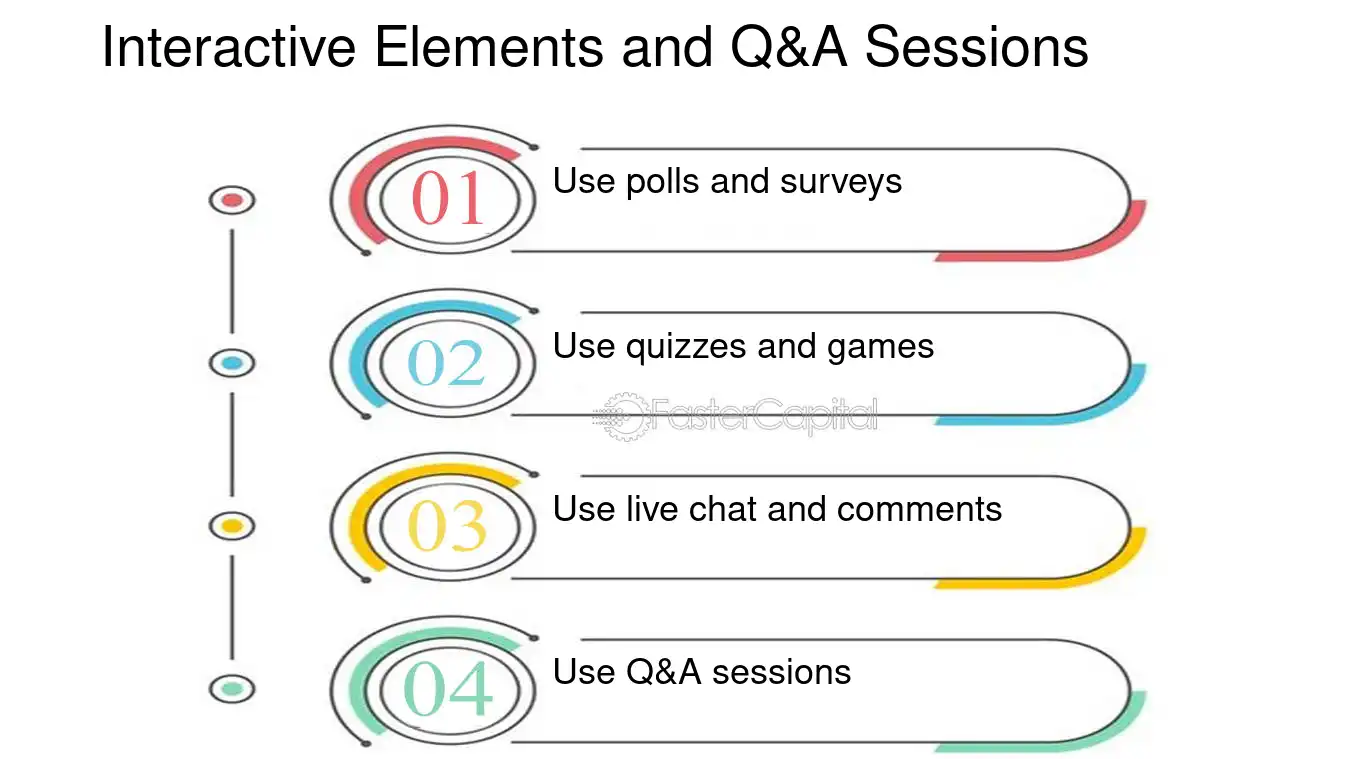 Interactive Elements and Q&A Sessions

01 Use polls and surveys

02 Use quizzes and games

03 Use live chat and comments

04 Use Q&A sessions

FasterCapital